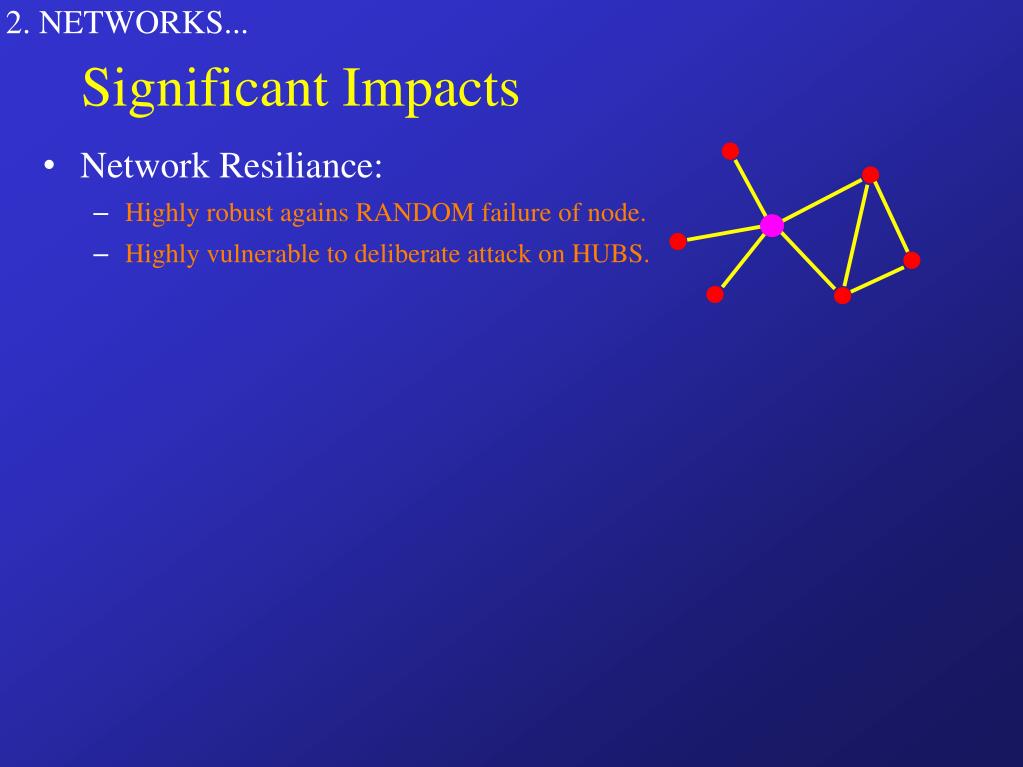 2. NETWORKS...

Significant Impacts

• Network Resiliance:
– Highly robust agains RANDOM failure of node.
– Highly vulnerable to deliberate attack on HUBS.